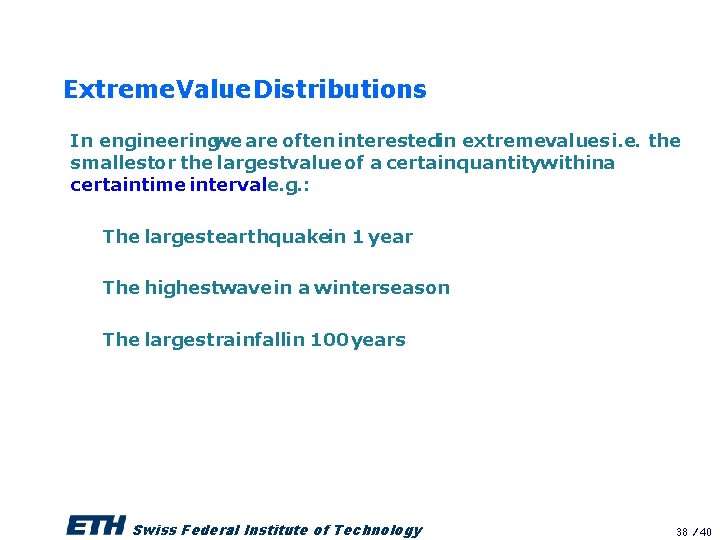 Extreme Value Distributions

In engineering we are often interested in extreme values i.e. the smallest or the largest value of a certain quantity within a certain time interval e.g.:

The largest earthquake in 1 year

The highest wave in a winter season

The largest rainfall in 100 years

ETH Swiss Federal Institute of Technology

38 / 40